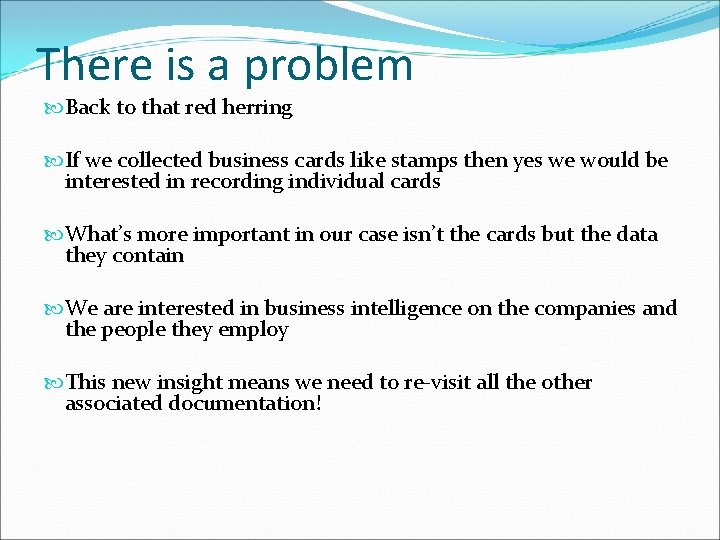 There is a problem

Back to that red herring

If we collected business cards like stamps then yes we would be interested in recording individual cards

What's more important in our case isn't the cards but the data they contain

We are interested in business intelligence on the companies and the people they employ

This new insight means we need to re-visit all the other associated documentation!